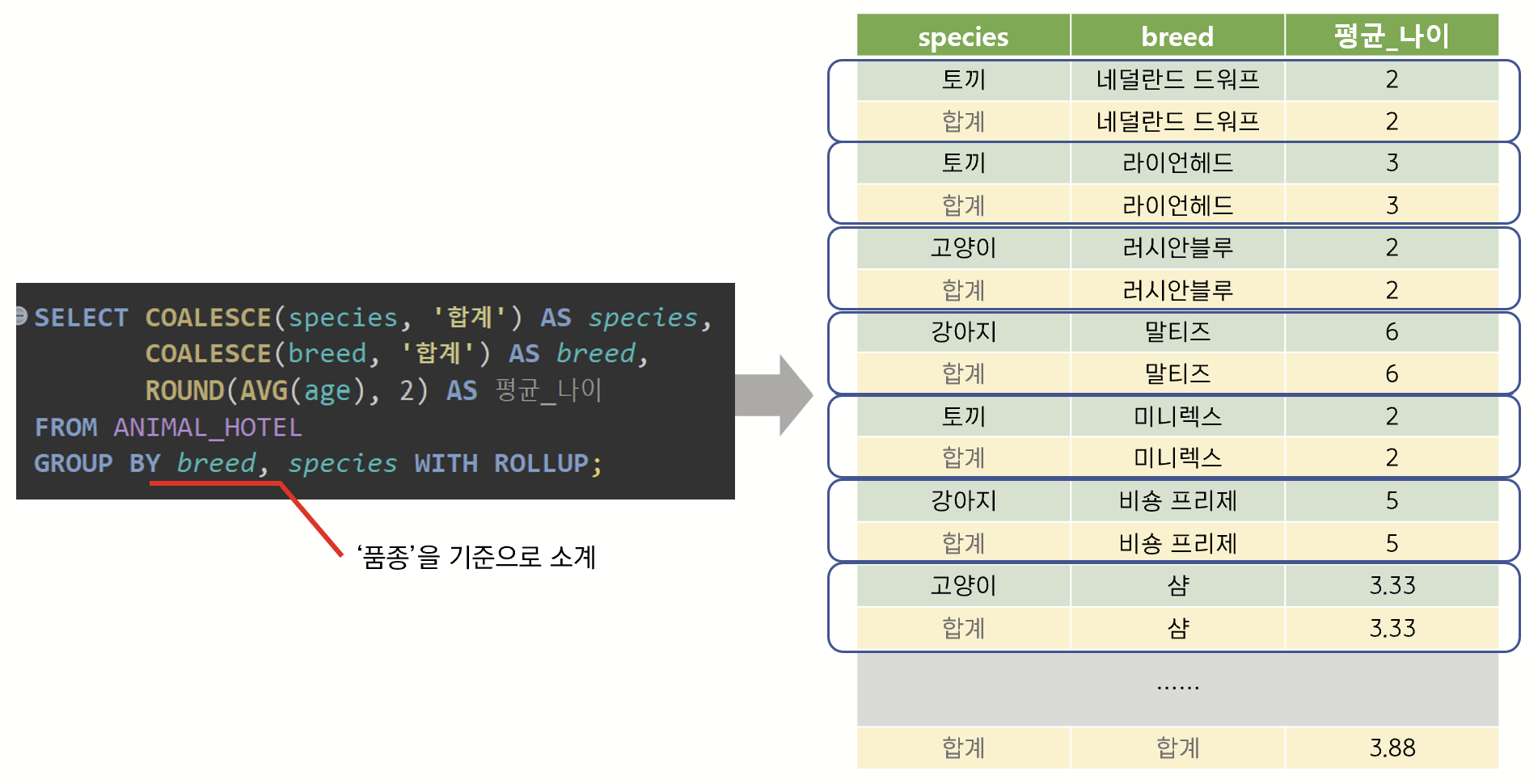 SELECT COALESCE(species, '합계') AS species,
COALESCE(breed, '합계') AS breed,
ROUND(AVG(age), 2) AS 평균_나이
FROM ANIMAL_HOTEL
GROUP BY breed, species WITH ROLLUP;

‘품종’을 기준으로 소계

| species | breed | 평균_나이 |
|---|---|---|
| 토끼 | 네덜란드 드워프 | 2 |
| 합계 | 네덜란드 드워프 | 2 |
| 토끼 | 라이언헤드 | 3 |
| 합계 | 라이언헤드 | 3 |
| 고양이 | 러시안블루 | 2 |
| 합계 | 러시안블루 | 2 |
| 강아지 | 말티즈 | 6 |
| 합계 | 말티즈 | 6 |
| 토끼 | 미니렉스 | 2 |
| 합계 | 미니렉스 | 2 |
| 강아지 | 비숑 프리제 | 5 |
| 합계 | 비숑 프리제 | 5 |
| 고양이 | 샴 | 3.33 |
| 합계 | 샴 | 3.33 |
| | ...... | |
| 합계 | 합계 | 3.88 |